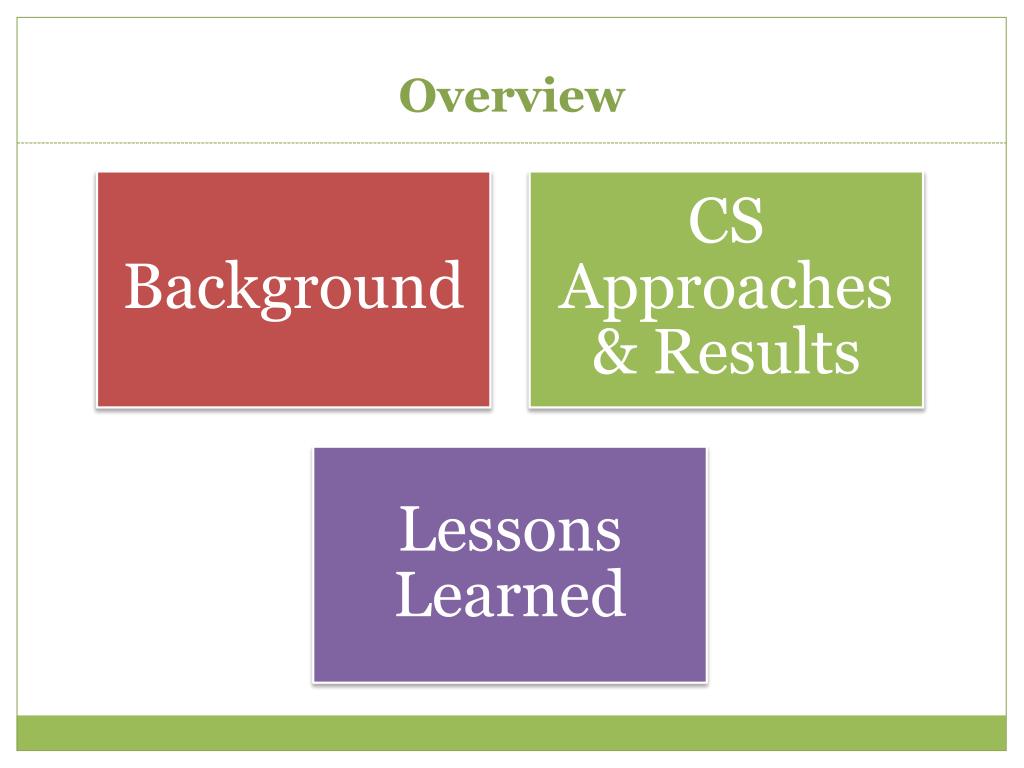 Overview

Background

CS Approaches & Results

Lessons Learned